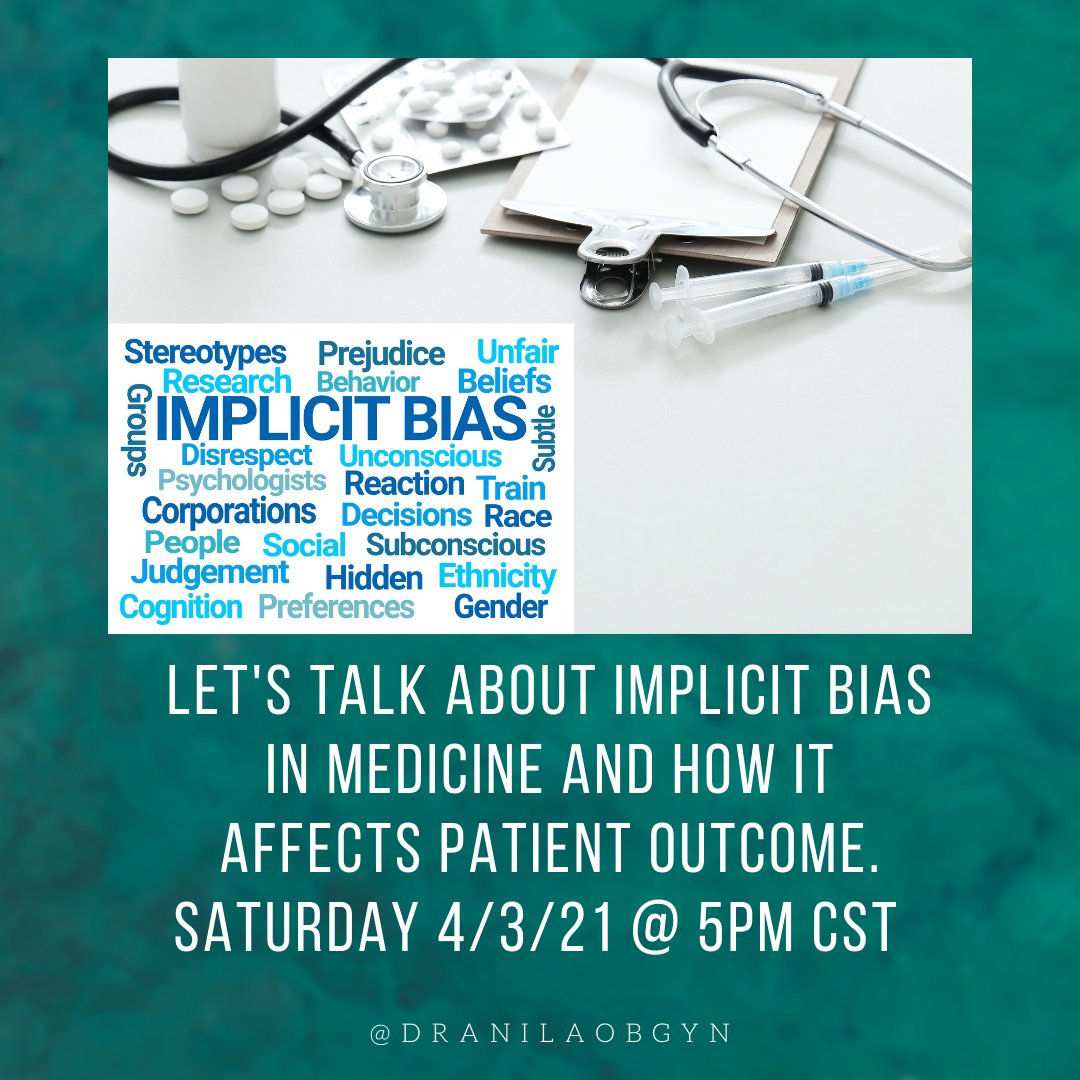 Stereotypes Prejudice Unfair
Research Behavior Beliefs
Groups IMPLICIT BIAS Subtle
Disrespect Unconscious
Psychologists Reaction Train
Corporations Decisions Race
People Social Subconscious
Judgement Hidden Ethnicity
Cognition Preferences Gender

LET'S TALK ABOUT IMPLICIT BIAS IN MEDICINE AND HOW IT AFFECTS PATIENT OUTCOME.
SATURDAY 4/3/21 @ 5PM CST

@DRANILAOBGYN